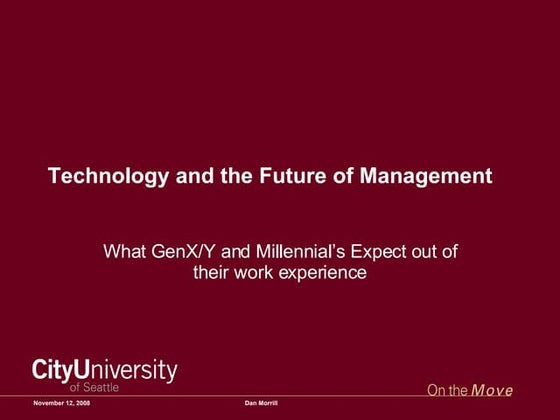 Technology and the Future of Management

What GenX/Y and Millennial's Expect out of their work experience

CityUniversity of Seattle

On the Move

November 12, 2008

Dan Morrill